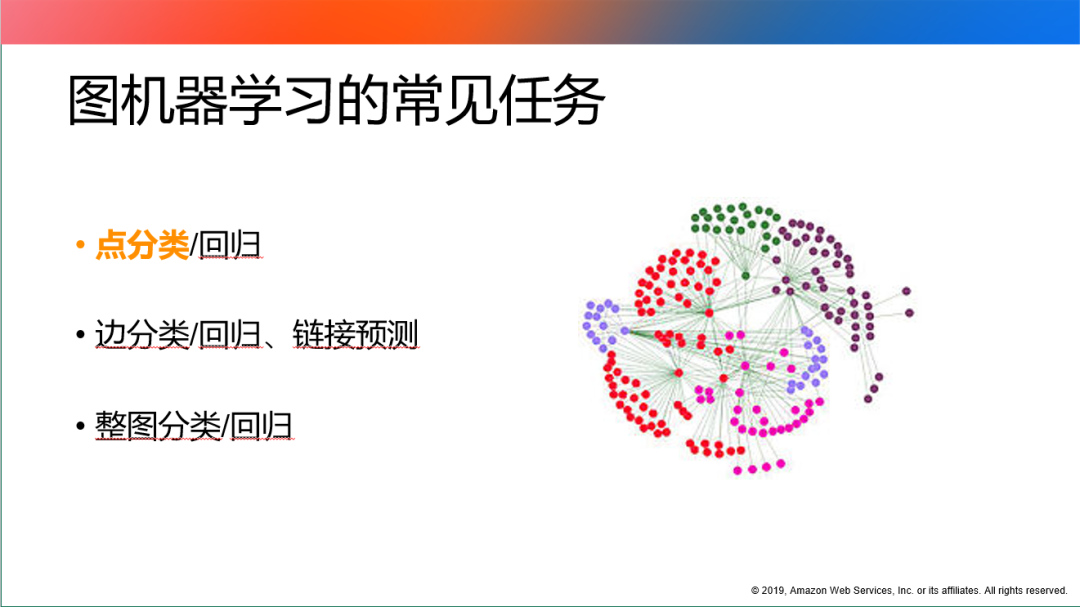 图机器学习的常见任务

• 点分类/回归

• 边分类/回归、链接预测

• 整图分类/回归

© 2019, Amazon Web Services, Inc. or its affiliates. All rights reserved.